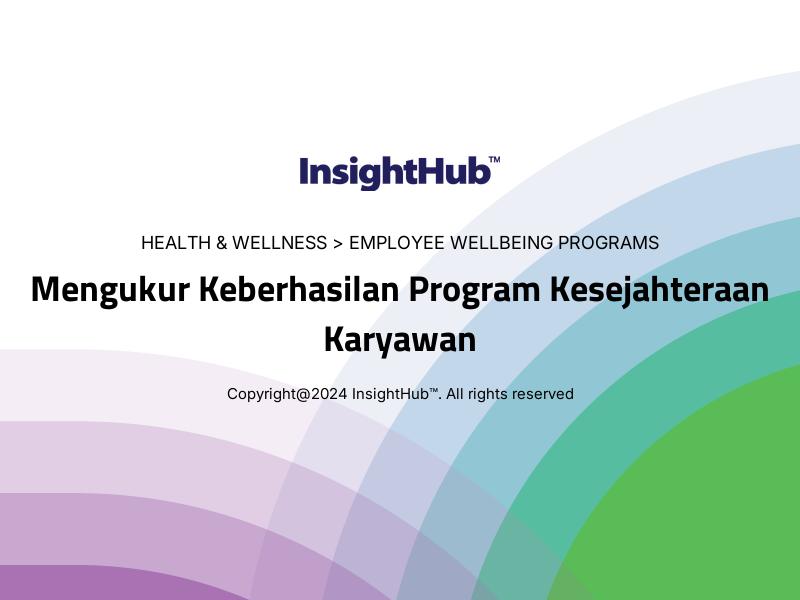 InsightHub™

HEALTH & WELLNESS > EMPLOYEE WELLBEING PROGRAMS

Mengukur Keberhasilan Program Kesejahteraan Karyawan

Copyright@2024 InsightHub™. All rights reserved